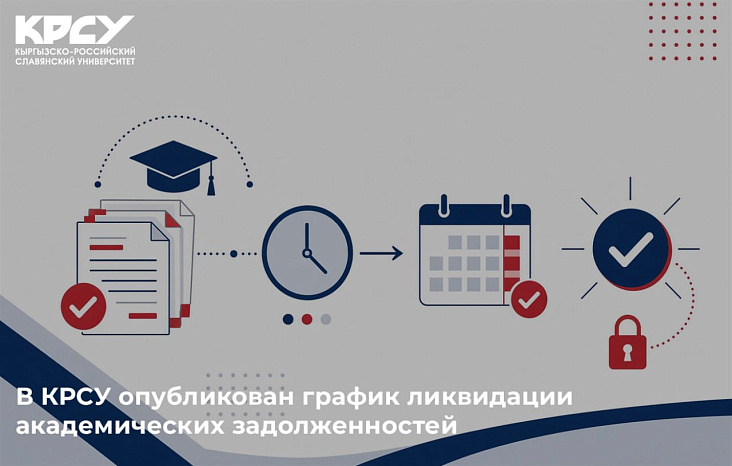 КРСУ
КЫРГЫЗСКО-РОССИЙСКИЙ СЛАВЯНСКИЙ УНИВЕРСИТЕТ

В КРСУ опубликован график ликвидации академических задолженностей